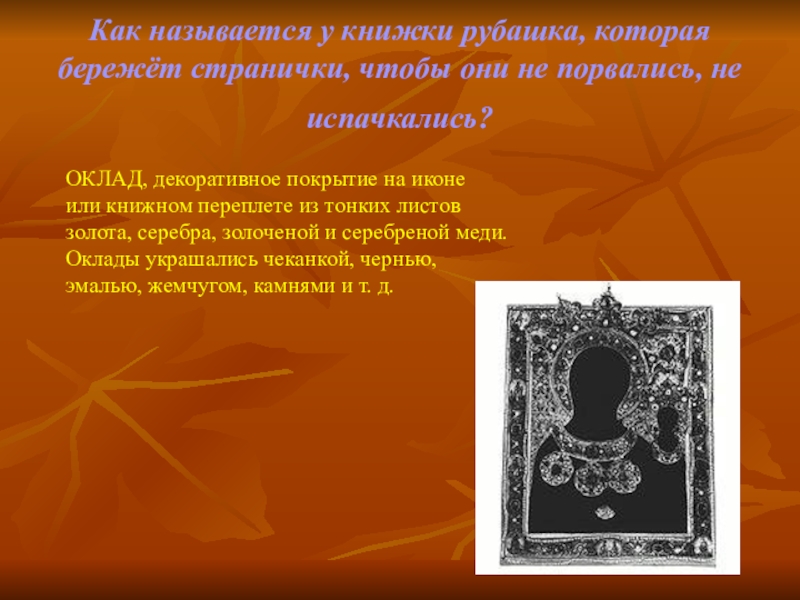 Как называется у книжки рубашка, которая бережёт странички, чтобы они не порвались, не испачкались?

ОКЛАД, декоративное покрытие на иконе или книжном переплете из тонких листов золота, серебра, золоченой и серебреной меди. Оклады украшались чеканкой, чернью, эмалью, жемчугом, камнями и т. д.